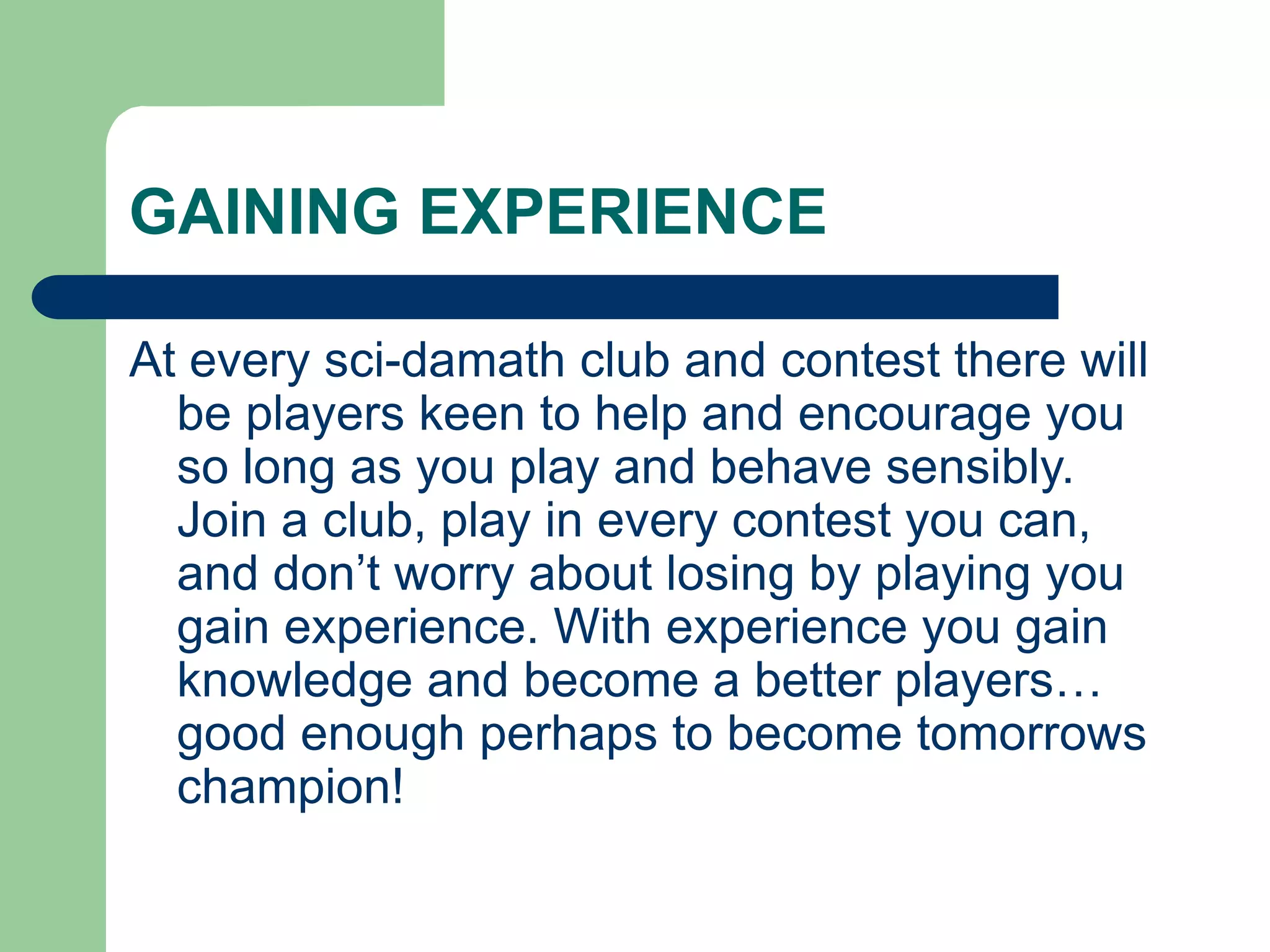 GAINING EXPERIENCE

At every sci-damath club and contest there will be players keen to help and encourage you so long as you play and behave sensibly. Join a club, play in every contest you can, and don’t worry about losing by playing you gain experience. With experience you gain knowledge and become a better players… good enough perhaps to become tomorrows champion!